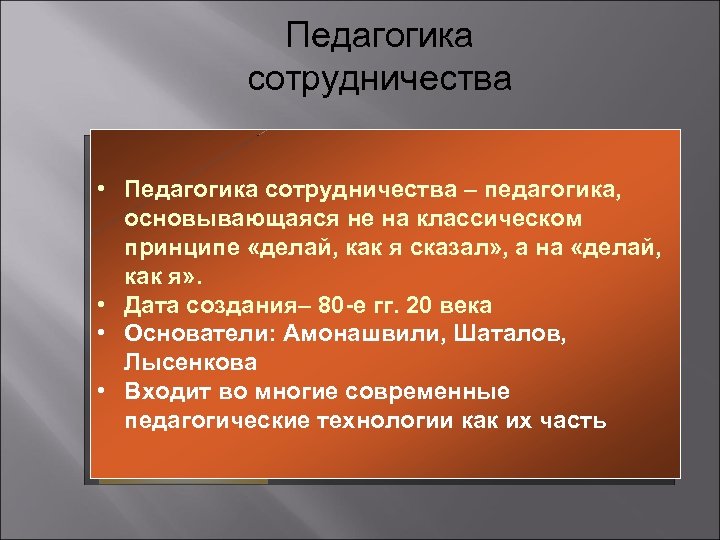 Педагогика сотрудничества

• Педагогика сотрудничества – педагогика, основывающаяся не на классическом принципе «делай, как я сказал», а на «делай, как я».
• Дата создания– 80-е гг. 20 века
• Основатели: Амонашвили, Шаталов, Лысенкова
• Входит во многие современные педагогические технологии как их часть